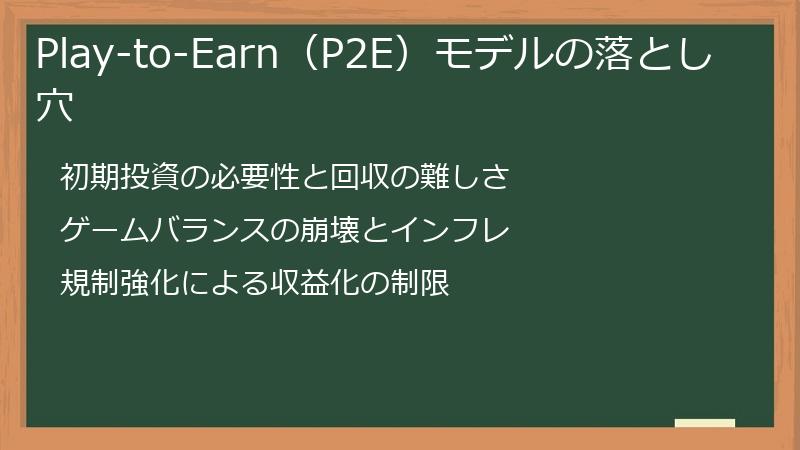 Play-to-Earn（P2E）モデルの落とし穴

初期投資の必要性と回収の難しさ

ゲームバランスの崩壊とインフレ

規制強化による収益化の制限